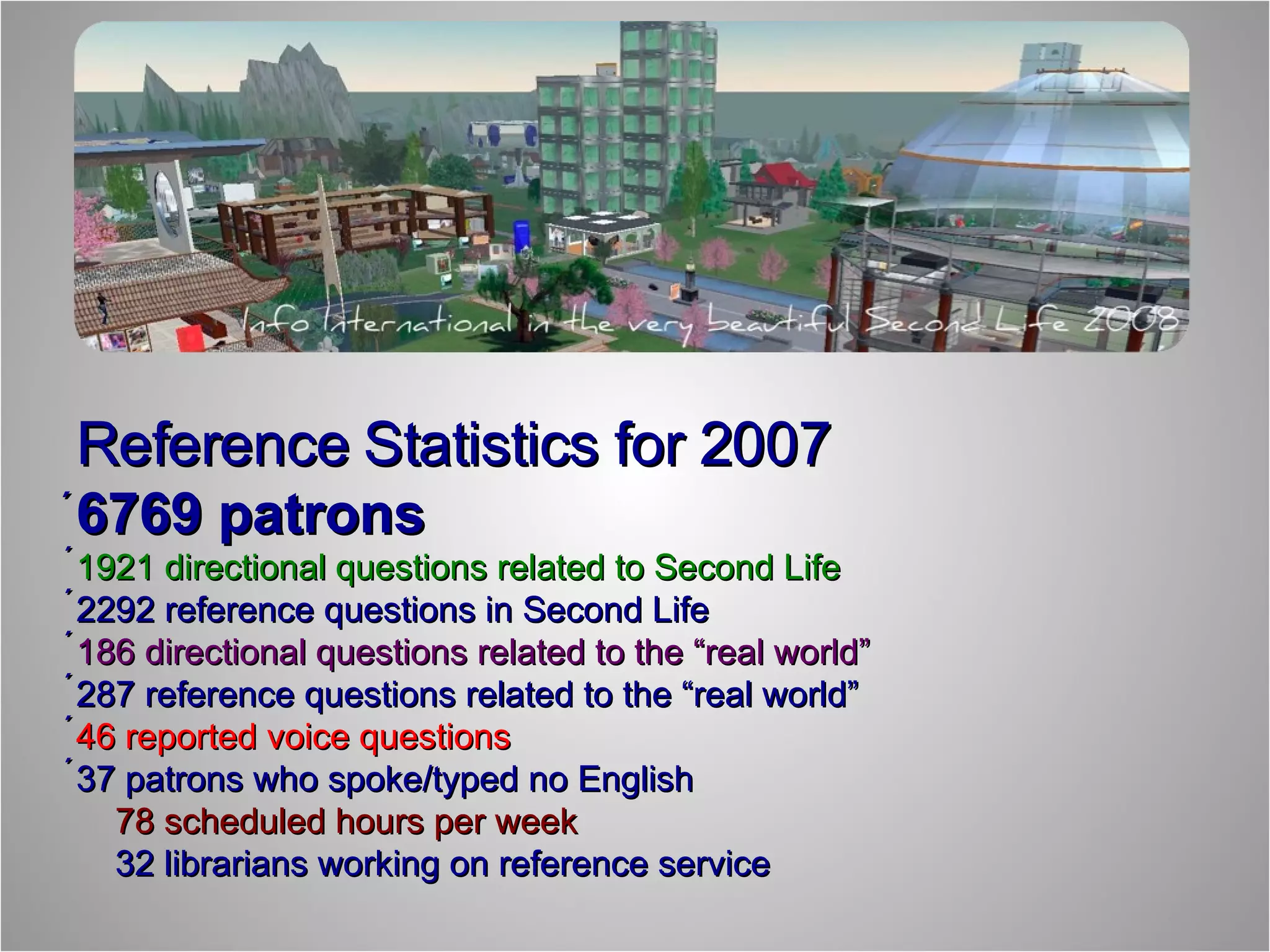 Info International in the very beautiful Second Life 2008

Reference Statistics for 2007

´6769 patrons

´1921 directional questions related to Second Life

´2292 reference questions in Second Life

´186 directional questions related to the “real world”

´287 reference questions related to the “real world”

´46 reported voice questions

´37 patrons who spoke/typed no English

78 scheduled hours per week

32 librarians working on reference service